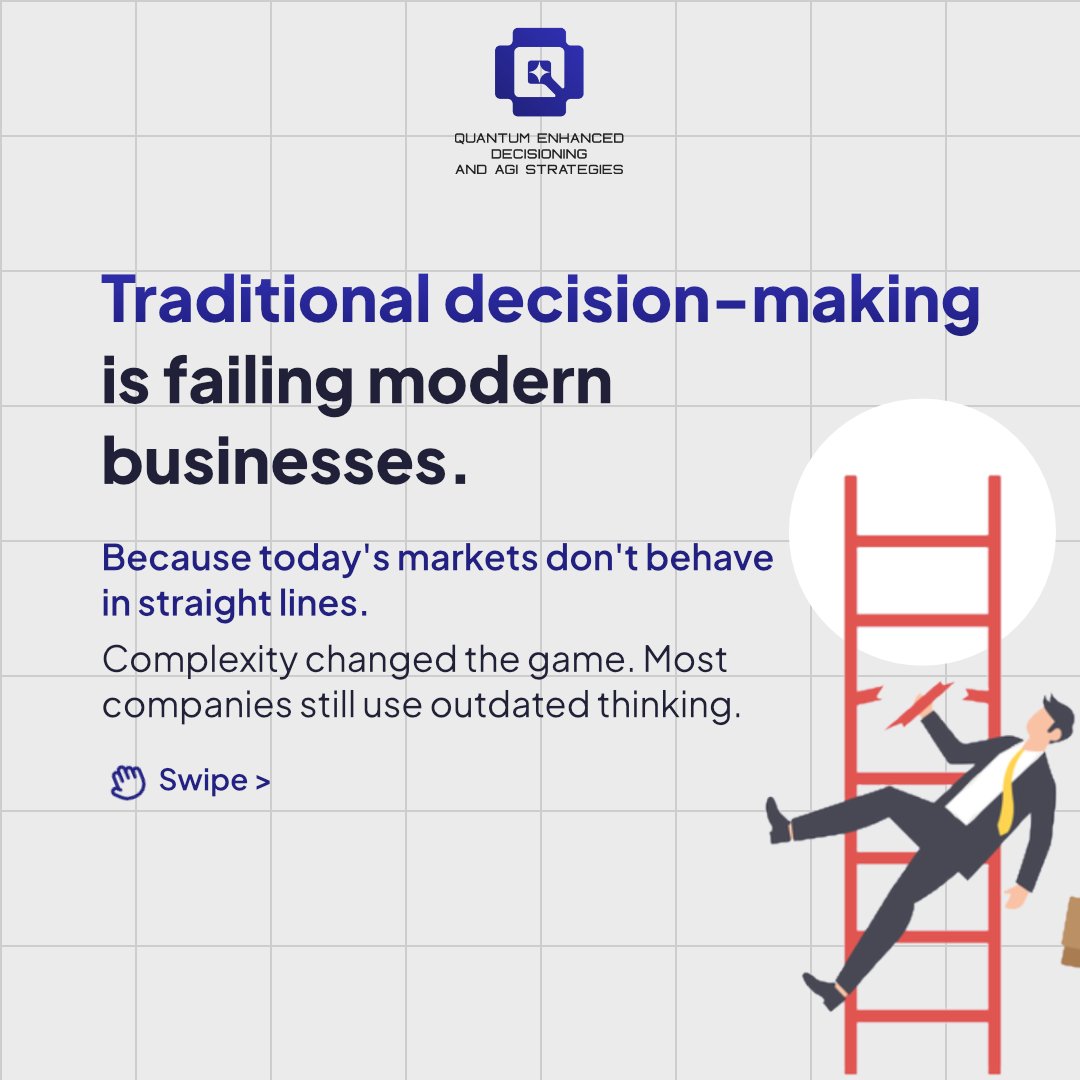 QUANTUM ENHANCED
DECISIONING
AND AGI STRATEGIES

Traditional decision-making is failing modern businesses.

Because today's markets don't behave in straight lines.

Complexity changed the game. Most companies still use outdated thinking.

Swipe >